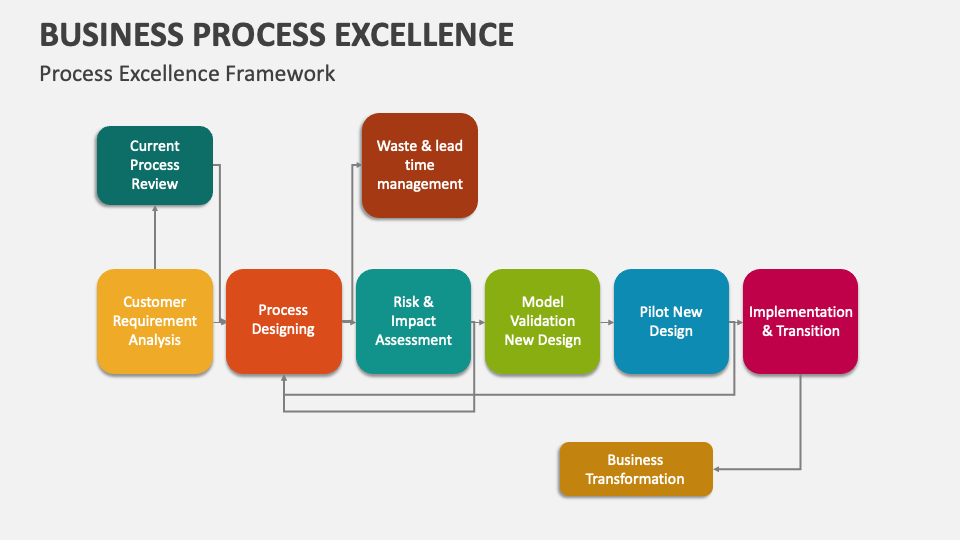 BUSINESS PROCESS EXCELLENCE

Process Excellence Framework

Current Process Review

Waste & lead time management

Customer Requirement Analysis

Process Designing

Risk & Impact Assessment

Model Validation New Design

Pilot New Design

Implementation & Transition

Business Transformation